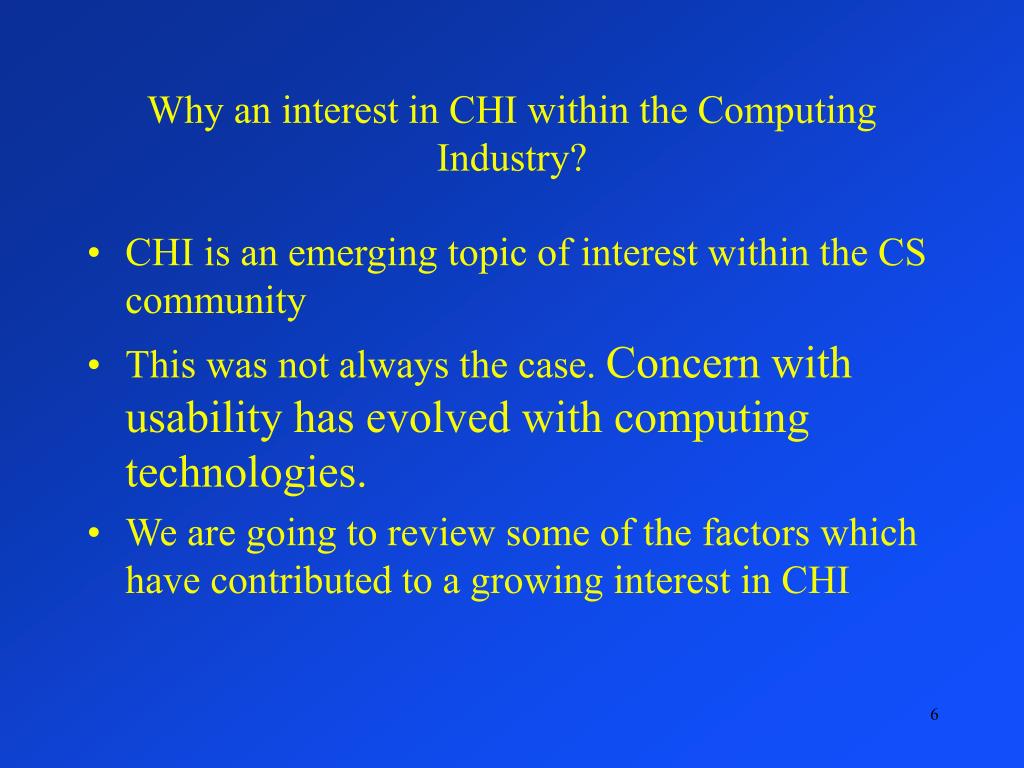 Why an interest in CHI within the Computing Industry?

• CHI is an emerging topic of interest within the CS community

• This was not always the case. Concern with usability has evolved with computing technologies.

• We are going to review some of the factors which have contributed to a growing interest in CHI

6